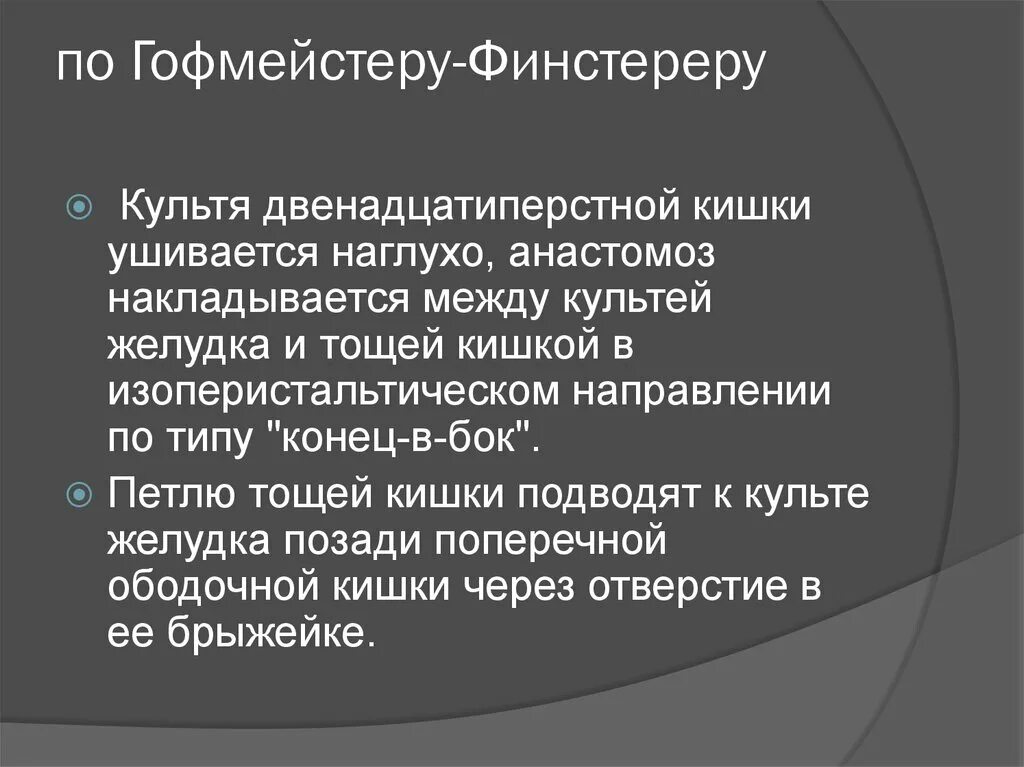 по Гофмейстеру-Финстереру

Культя двенадцатиперстной кишки ушивается наглухо, анастомоз накладывается между культей желудка и тощей кишкой в изоперистальтическом направлении по типу "конец-в-бок".

Петлю тощей кишки подводят к культе желудка позади поперечной ободочной кишки через отверстие в ее брыжейке.